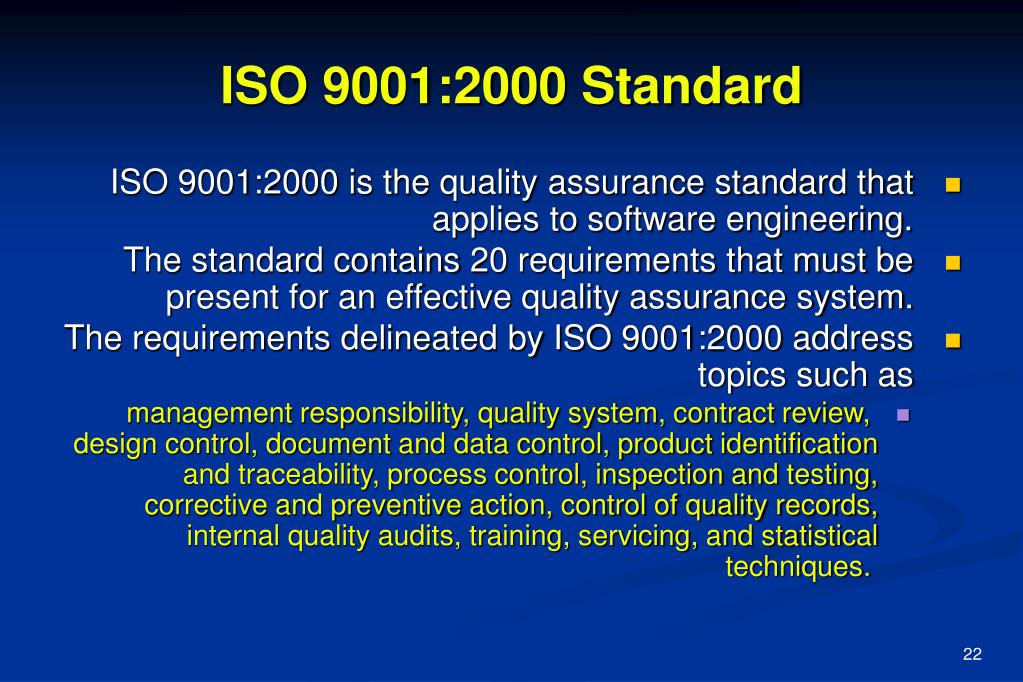 ISO 9001:2000 Standard

ISO 9001:2000 is the quality assurance standard that applies to software engineering.

The standard contains 20 requirements that must be present for an effective quality assurance system.

The requirements delineated by ISO 9001:2000 address topics such as

management responsibility, quality system, contract review, design control, document and data control, product identification and traceability, process control, inspection and testing, corrective and preventive action, control of quality records, internal quality audits, training, servicing, and statistical techniques.

22